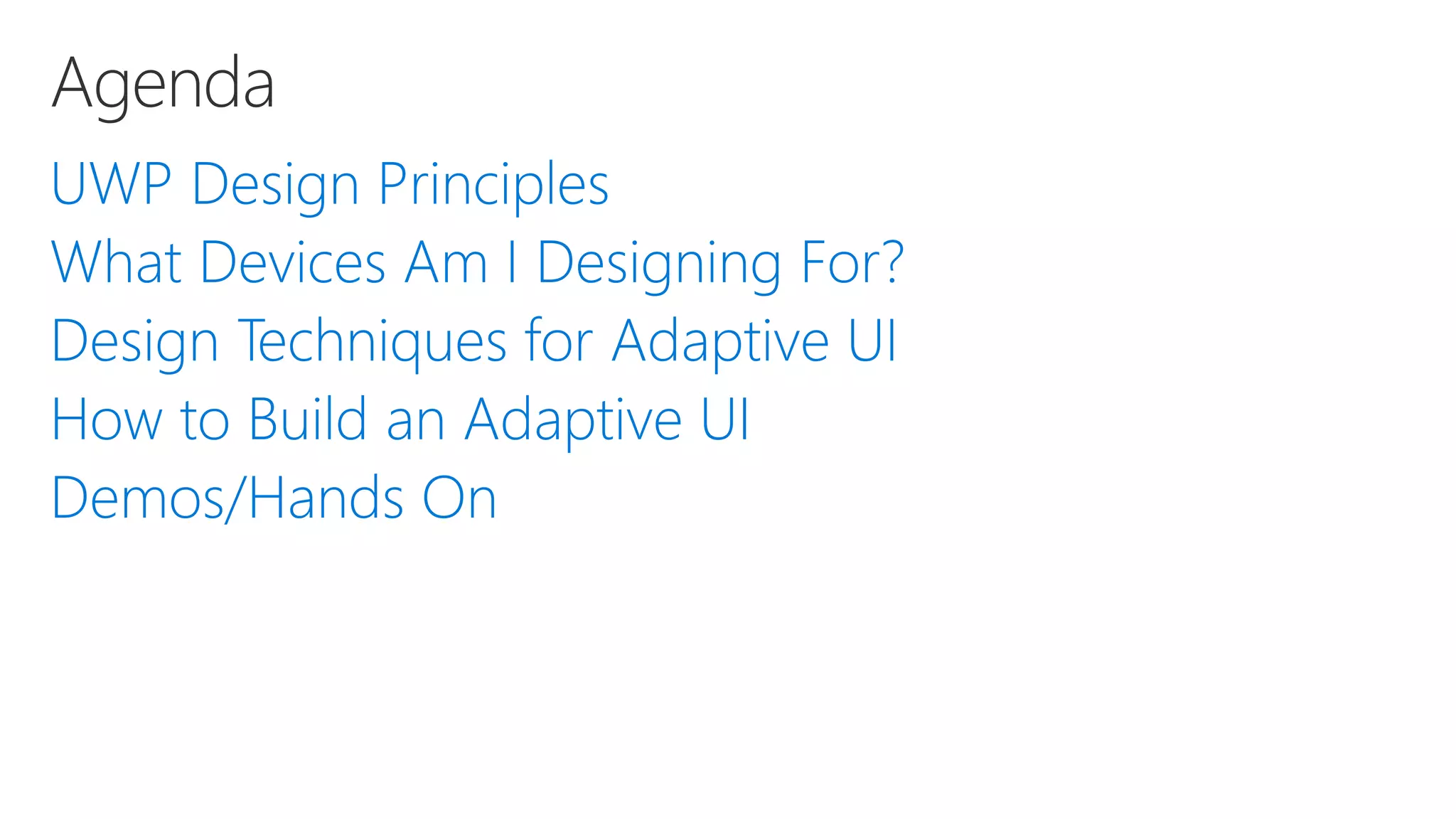 Agenda

UWP Design Principles

What Devices Am I Designing For?

Design Techniques for Adaptive UI

How to Build an Adaptive UI

Demos/Hands On